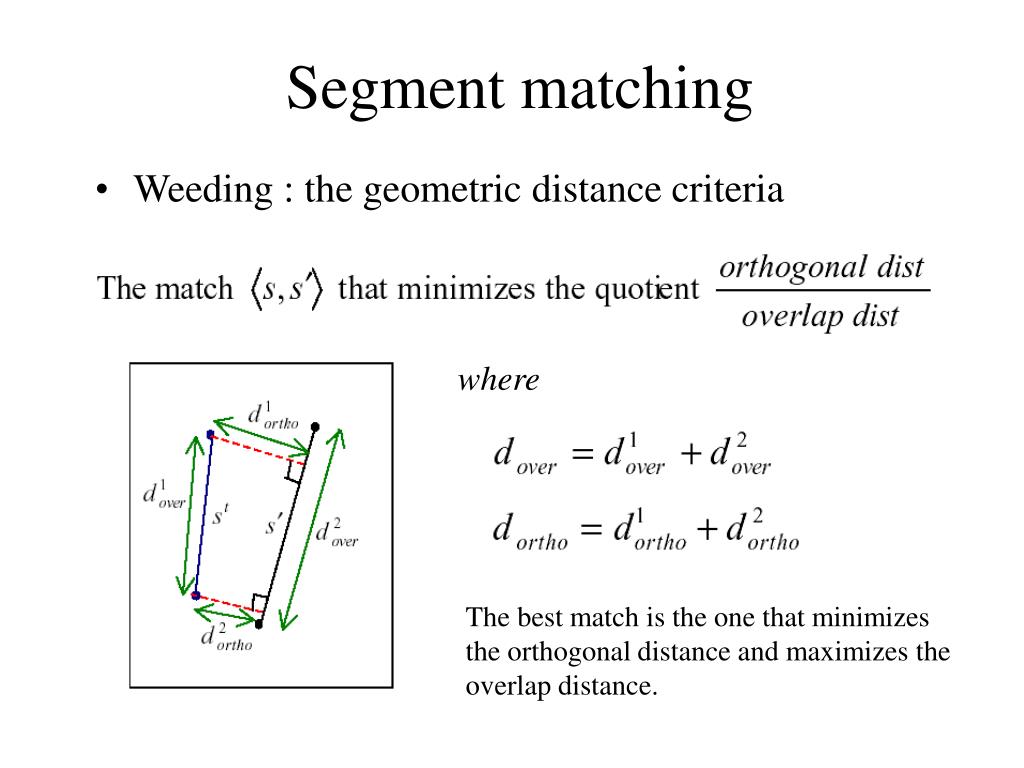 Segment matching

• Weeding : the geometric distance criteria

The match $\langle s, s' \rangle$ that minimizes the quotient $\frac{orthogonal\ dist}{overlap\ dist}$

$d^1_{ortho}$
$d^1_{over}$
$s^t$
$s'$
$d^2_{over}$
$d^2_{ortho}$

where

$d_{over} = d^1_{over} + d^2_{over}$

$d_{ortho} = d^1_{ortho} + d^2_{ortho}$

The best match is the one that minimizes the orthogonal distance and maximizes the overlap distance.